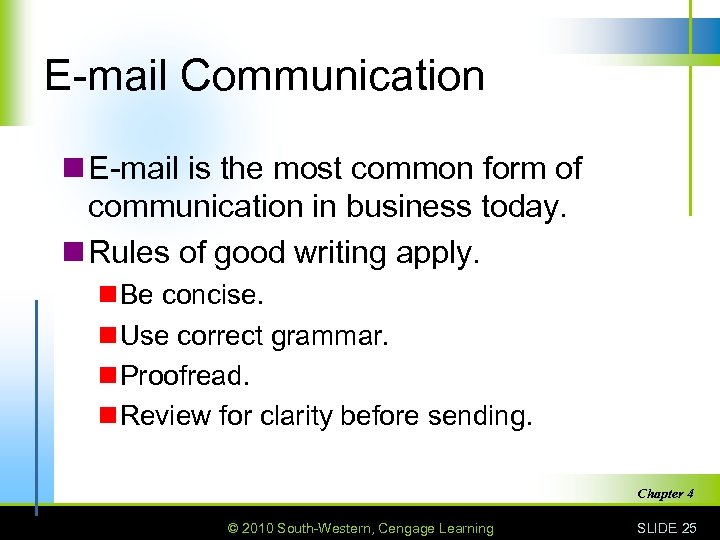 E-mail Communication

E-mail is the most common form of communication in business today.

Rules of good writing apply.

Be concise.

Use correct grammar.

Proofread.

Review for clarity before sending.

Chapter 4

© 2010 South-Western, Cengage Learning

SLIDE 25